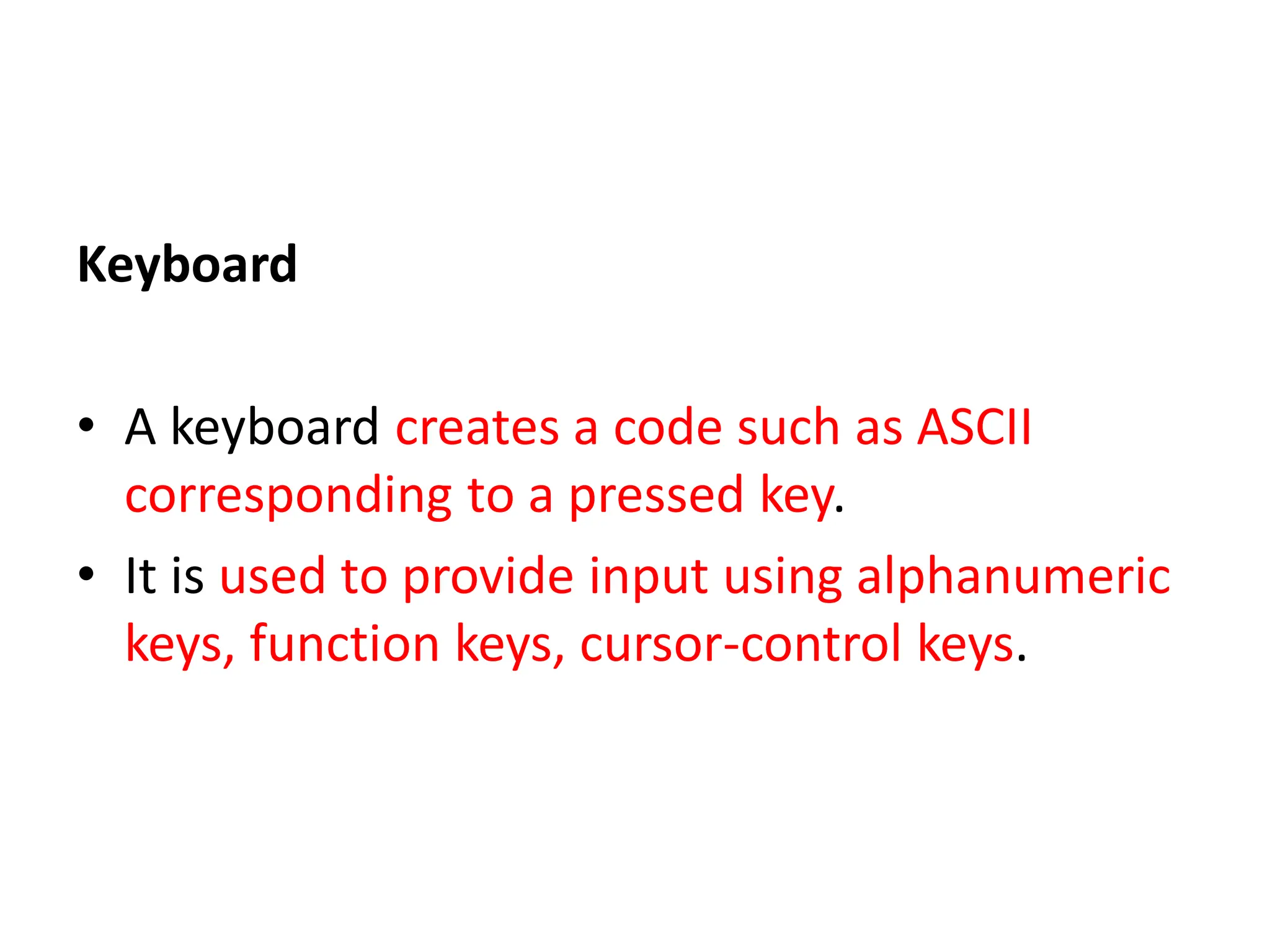 Keyboard

• A keyboard creates a code such as ASCII corresponding to a pressed key.
• It is used to provide input using alphanumeric keys, function keys, cursor-control keys.